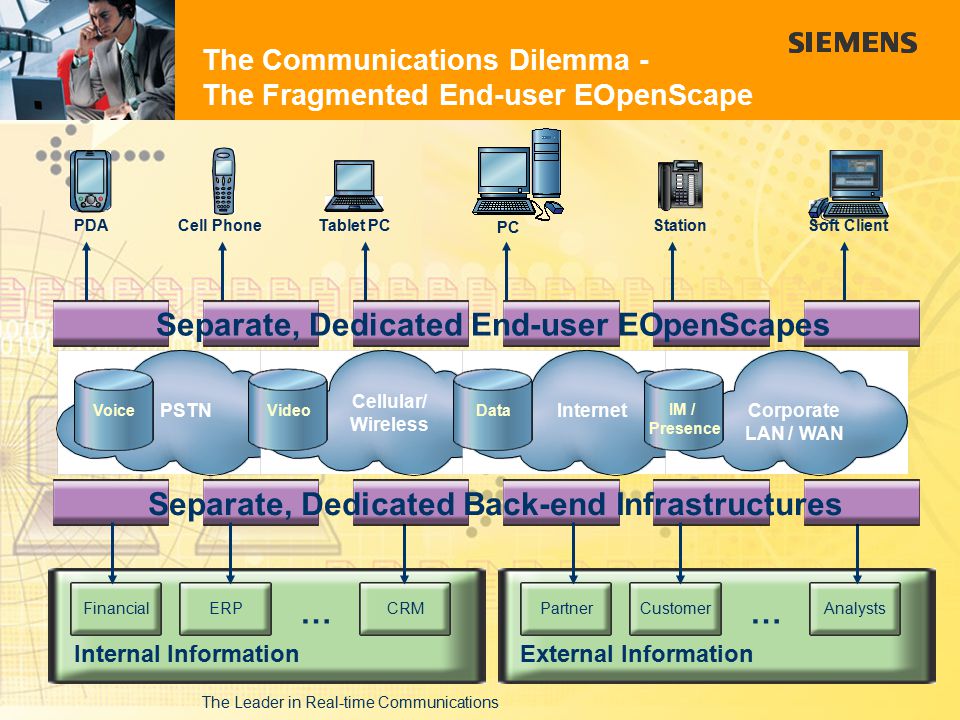 The Communications Dilemma -
The Fragmented End-user EOpenScape

SIEMENS

PDA

Cell Phone

Tablet PC

PC

Station

Soft Client

Separate, Dedicated End-user EOpenScapes

Voice

PSTN

Video

Cellular/ Wireless

Data

Internet

IM / Presence

Corporate LAN / WAN

Separate, Dedicated Back-end Infrastructures

Financial

ERP

...

CRM

Internal Information

Partner

Customer

...

Analysts

External Information

The Leader in Real-time Communications